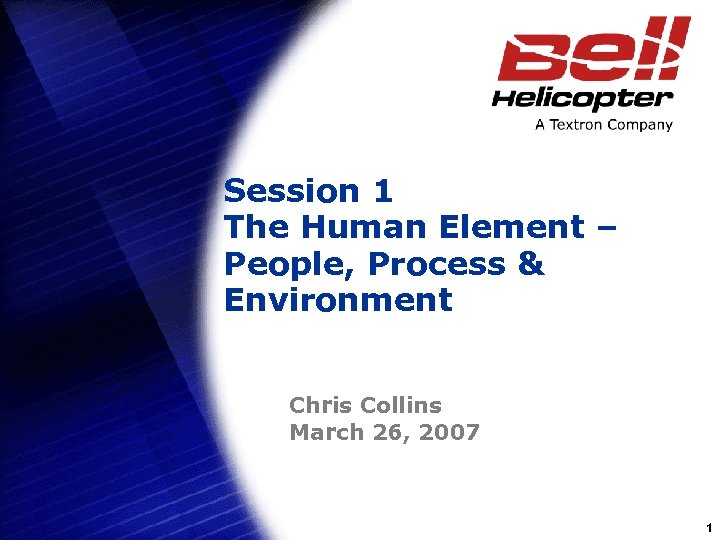 Bell
Helicopter
A Textron Company

Session 1
The Human Element – People, Process & Environment

Chris Collins
March 26, 2007

1